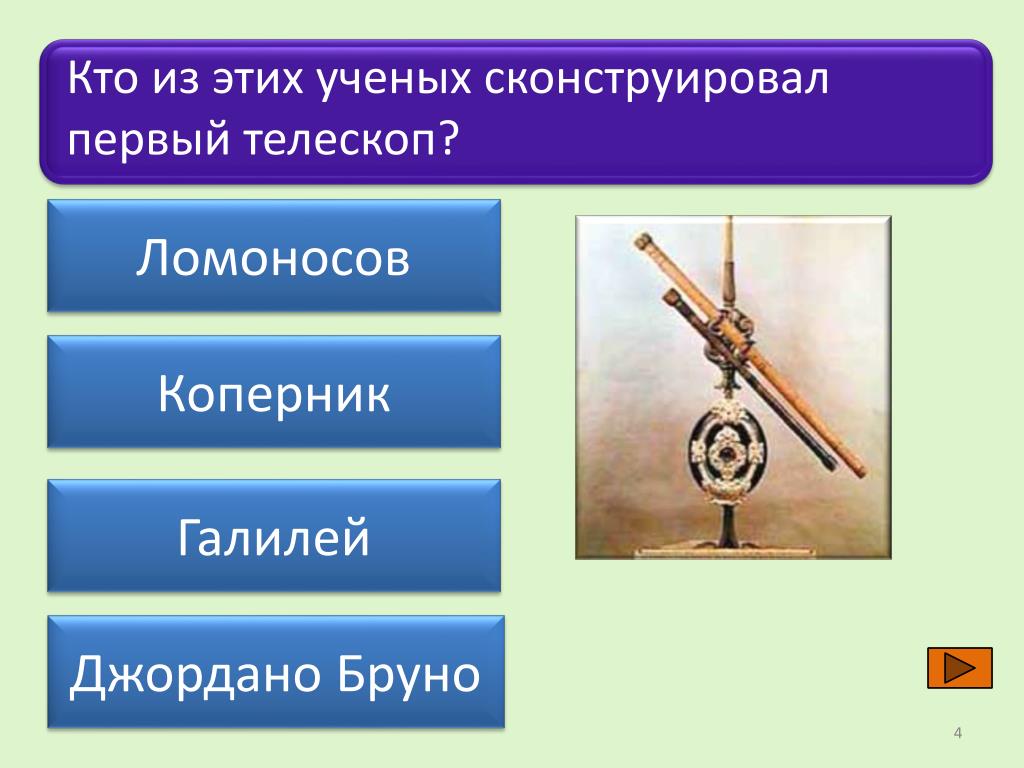 Кто из этих ученых сконструировал первый телескоп?

Ломоносов

Коперник

Галилей

Джордано Бруно

4